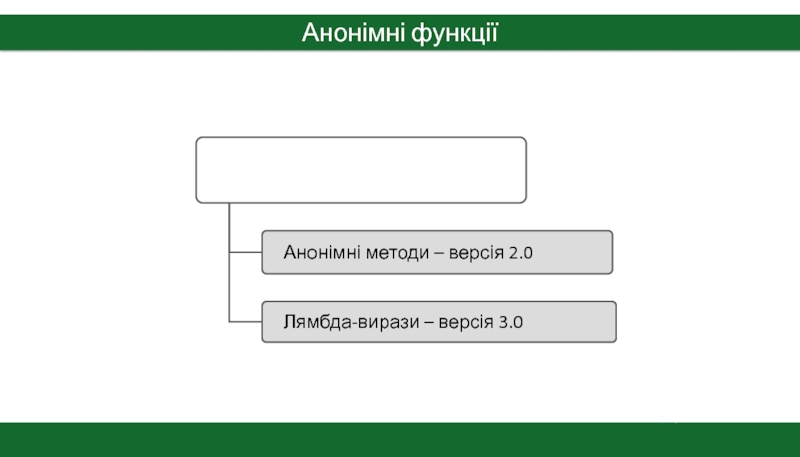 Анонімні функції

Анонімні методи – версія 2.0

Лямбда-вирази – версія 3.0